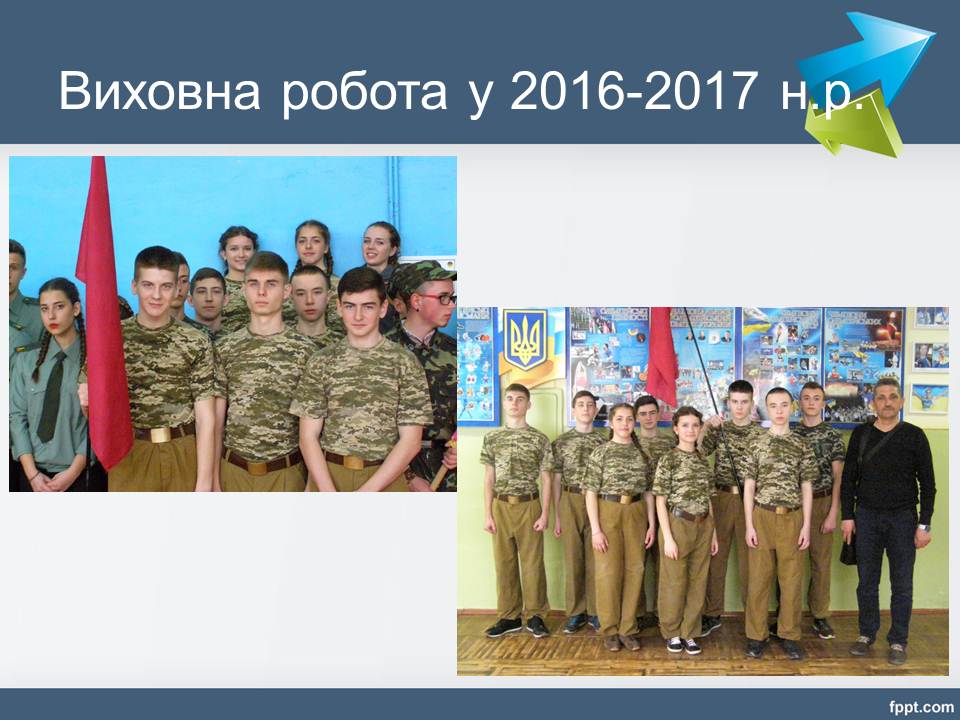 Виховна робота у 2016-2017 н.р.

fppt.com